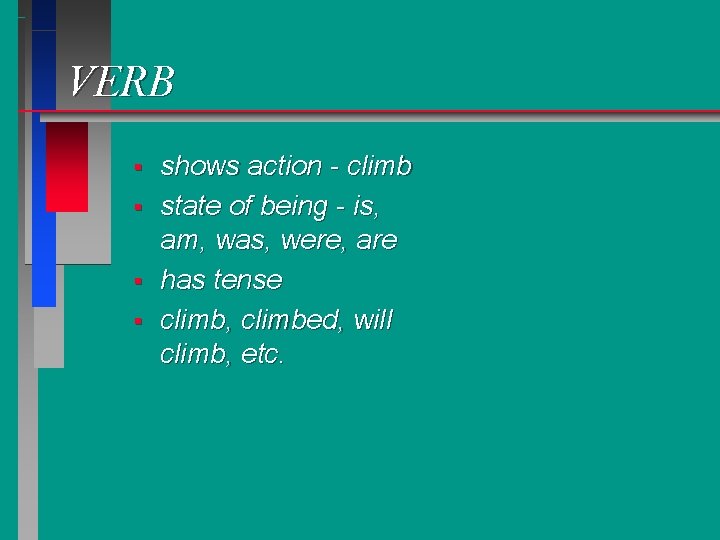 VERB

- shows action - climb
- state of being - is, am, was, were, are
- has tense
- climb, climbed, will climb, etc.